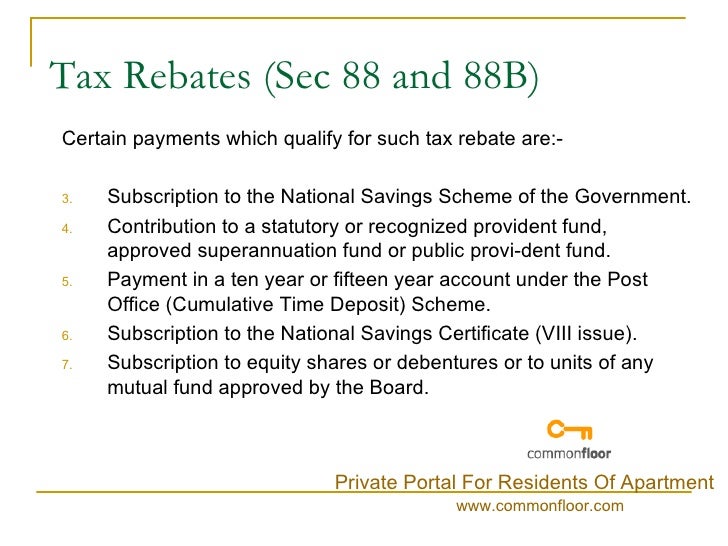 Tax Rebates (Sec 88 and 88B)

Certain payments which qualify for such tax rebate are:-

3. Subscription to the National Savings Scheme of the Government.
4. Contribution to a statutory or recognized provident fund, approved superannuation fund or public provi-dent fund.
5. Payment in a ten year or fifteen year account under the Post Office (Cumulative Time Deposit) Scheme.
6. Subscription to the National Savings Certificate (VIII issue).
7. Subscription to equity shares or debentures or to units of any mutual fund approved by the Board.

commonfloor

Private Portal For Residents Of Apartment
www.commonfloor.com